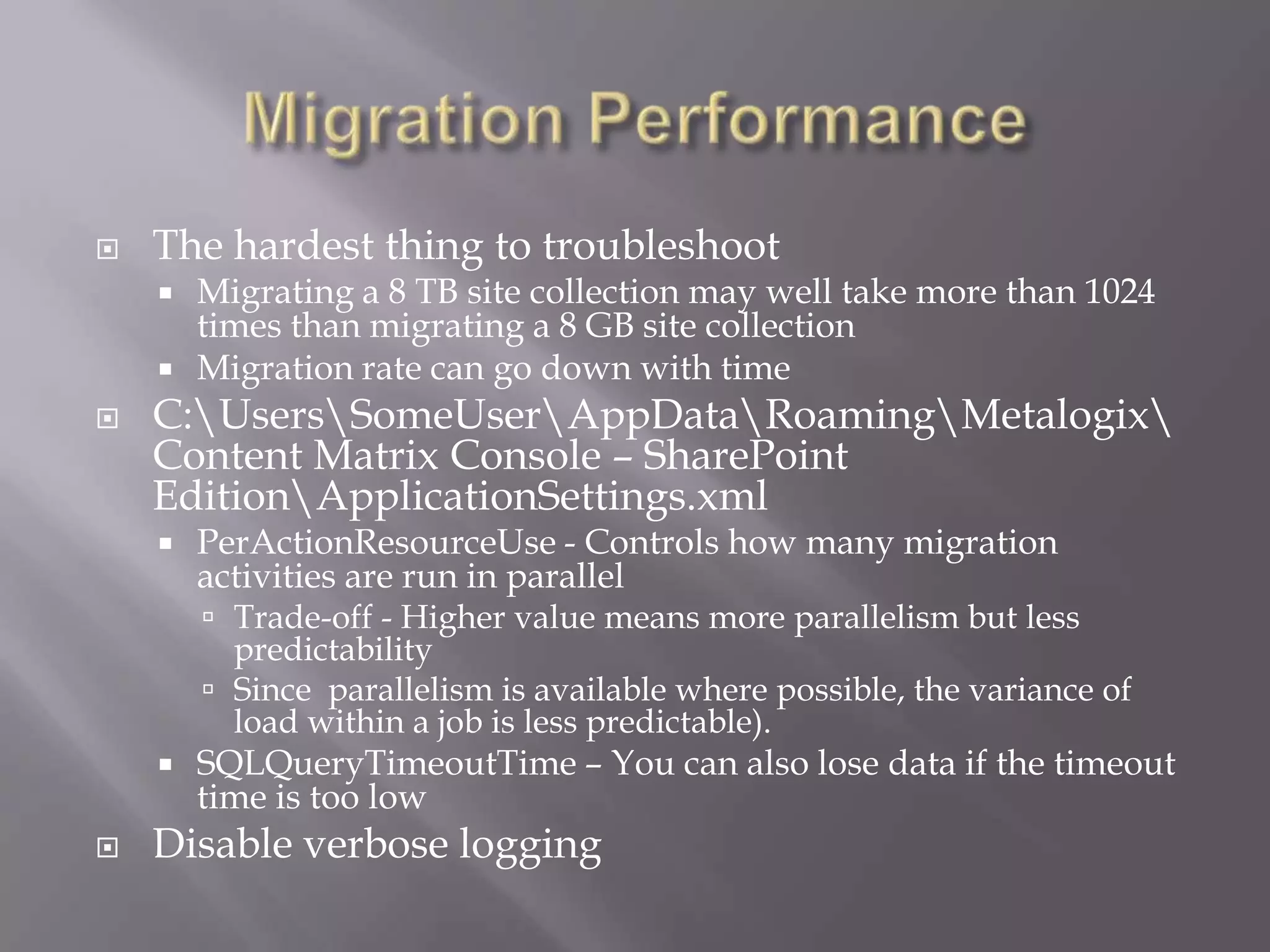 Migration Performance

The hardest thing to troubleshoot

Migrating a 8 TB site collection may well take more than 1024 times than migrating a 8 GB site collection

Migration rate can go down with time

C:\Users\SomeUser\AppData\Roaming\Metalogix\Content Matrix Console – SharePoint Edition\ApplicationSettings.xml

PerActionResourceUse - Controls how many migration activities are run in parallel

Trade-off - Higher value means more parallelism but less predictability

Since  parallelism is available where possible, the variance of load within a job is less predictable).

SQLQueryTimeoutTime – You can also lose data if the timeout time is too low

Disable verbose logging